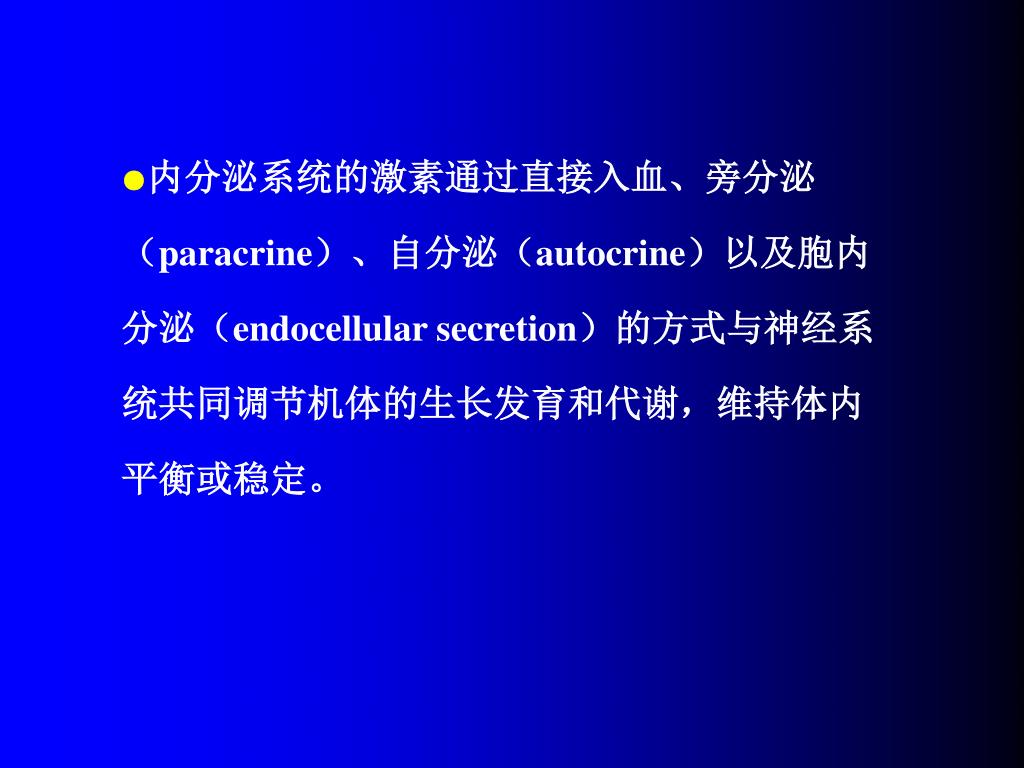 ●内分泌系统的激素通过直接入血、旁分泌（paracrine）、自分泌（autocrine）以及胞内分泌（endocellular secretion）的方式与神经系统共同调节机体的生长发育和代谢，维持体内平衡或稳定。